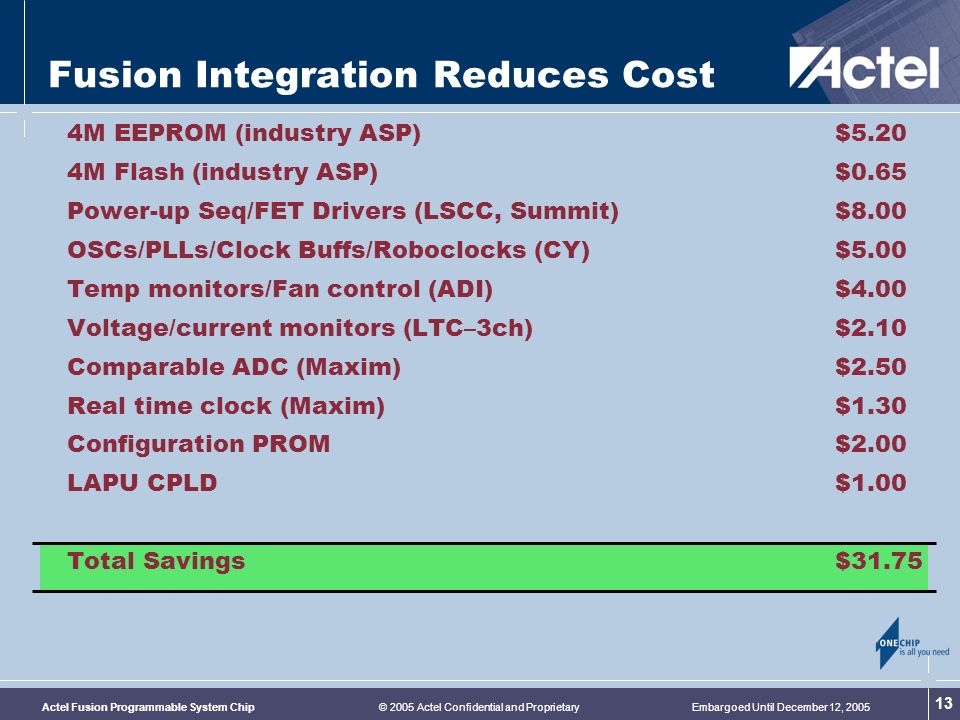 Fusion Integration Reduces Cost

Actel

| | |
|---|---|
| 4M EEPROM (industry ASP) | \$5.20 |
| 4M Flash (industry ASP) | \$0.65 |
| Power-up Seq/FET Drivers (LSCC, Summit) | \$8.00 |
| OSCs/PLLs/Clock Buffs/Roboclocks (CY) | \$5.00 |
| Temp monitors/Fan control (ADI) | \$4.00 |
| Voltage/current monitors (LTC–3ch) | \$2.10 |
| Comparable ADC (Maxim) | \$2.50 |
| Real time clock (Maxim) | \$1.30 |
| Configuration PROM | \$2.00 |
| LAPU CPLD | \$1.00 |
| Total Savings | \$31.75 |

ONE CHIP is all you need

Actel Fusion Programmable System Chip © 2005 Actel Confidential and Proprietary Embargoed Until December 12, 2005 13